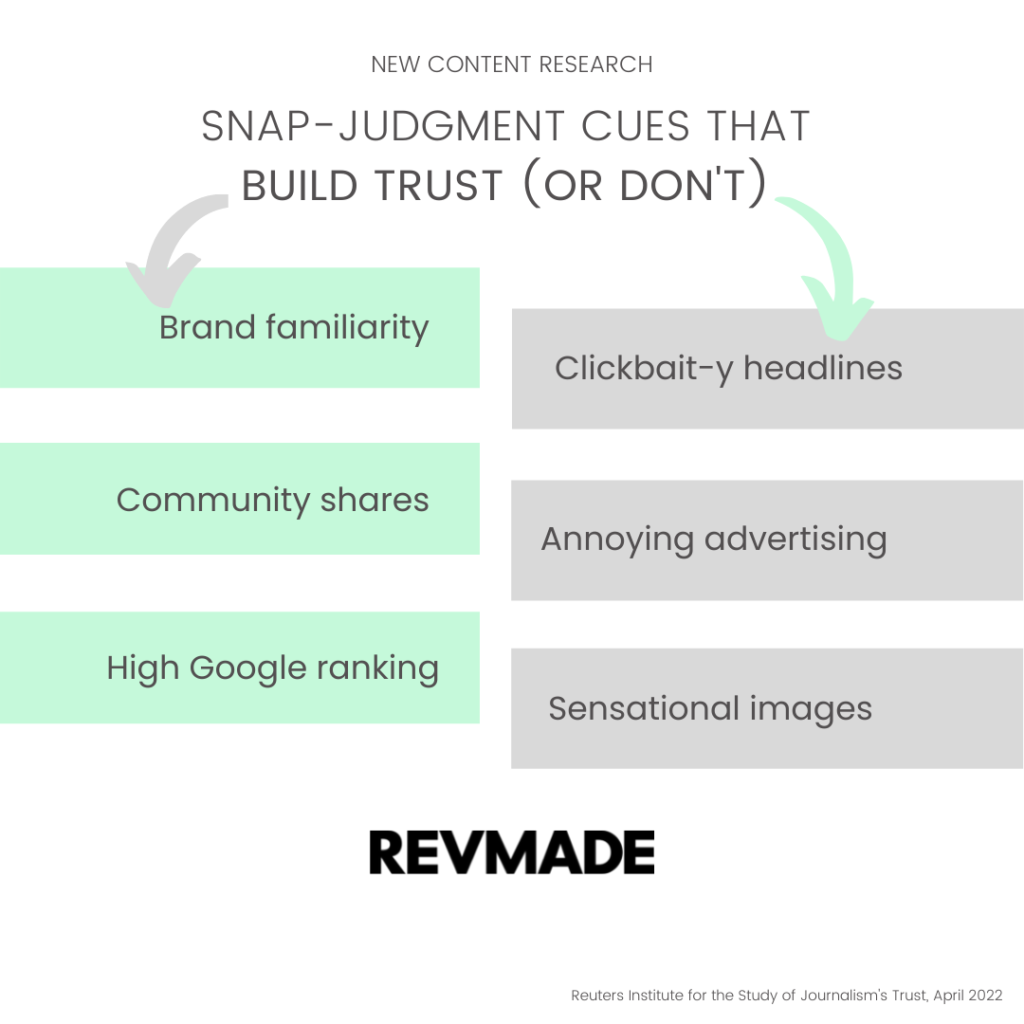 NEW CONTENT RESEARCH

SNAP-JUDGMENT CUES THAT BUILD TRUST (OR DON'T)

Brand familiarity

Community shares

High Google ranking

Clickbait-y headlines

Annoying advertising

Sensational images

REVMADE

Reuters Institute for the Study of Journalism's Trust, April 2022